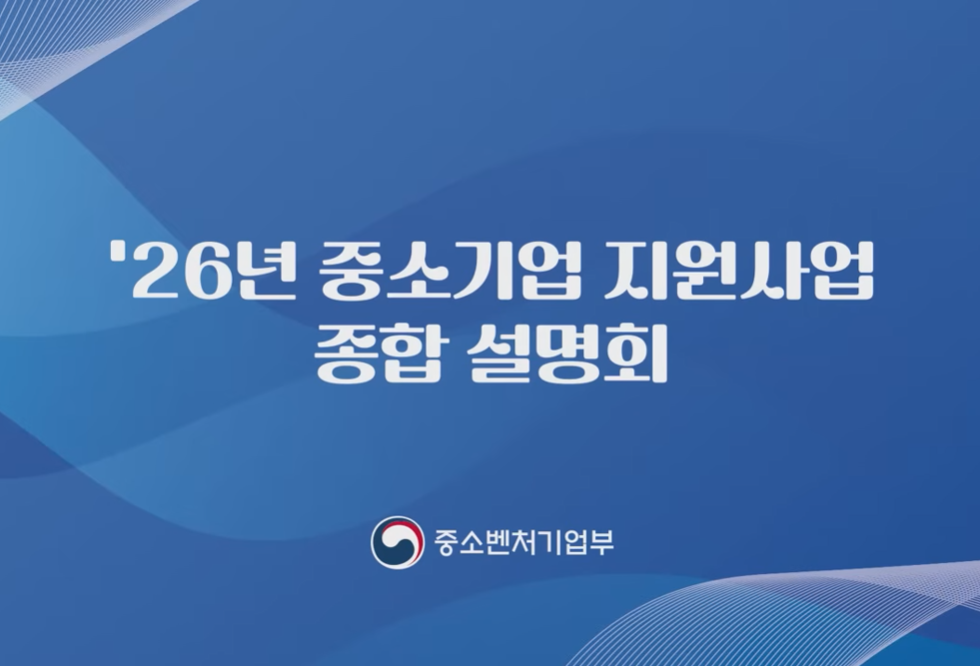 '26년 중소기업 지원사업
종합 설명회

중소벤처기업부